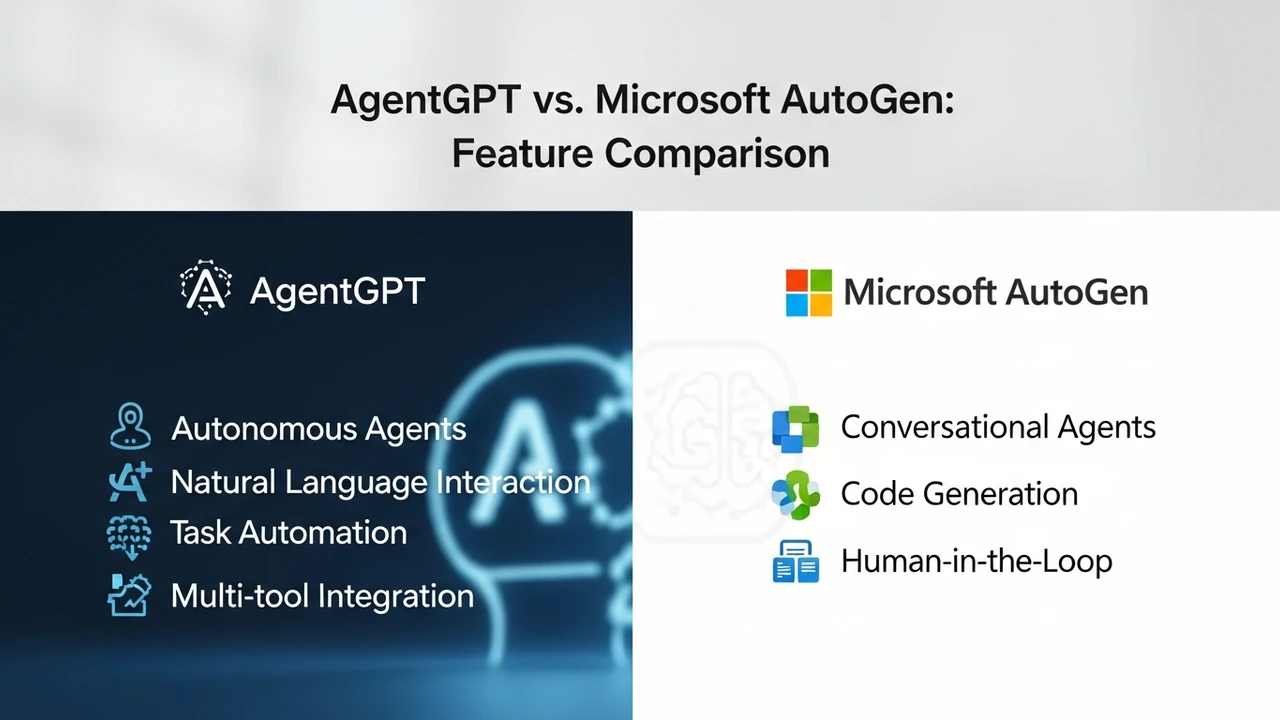 AgentGPT vs. Microsoft AutoGen: Feature Comparison

AgentGPT

Autonomous Agents
Natural Language Interaction
Task Automation
Multi-tool Integration

Microsoft AutoGen

Conversational Agents
Code Generation
Human-in-the-Loop